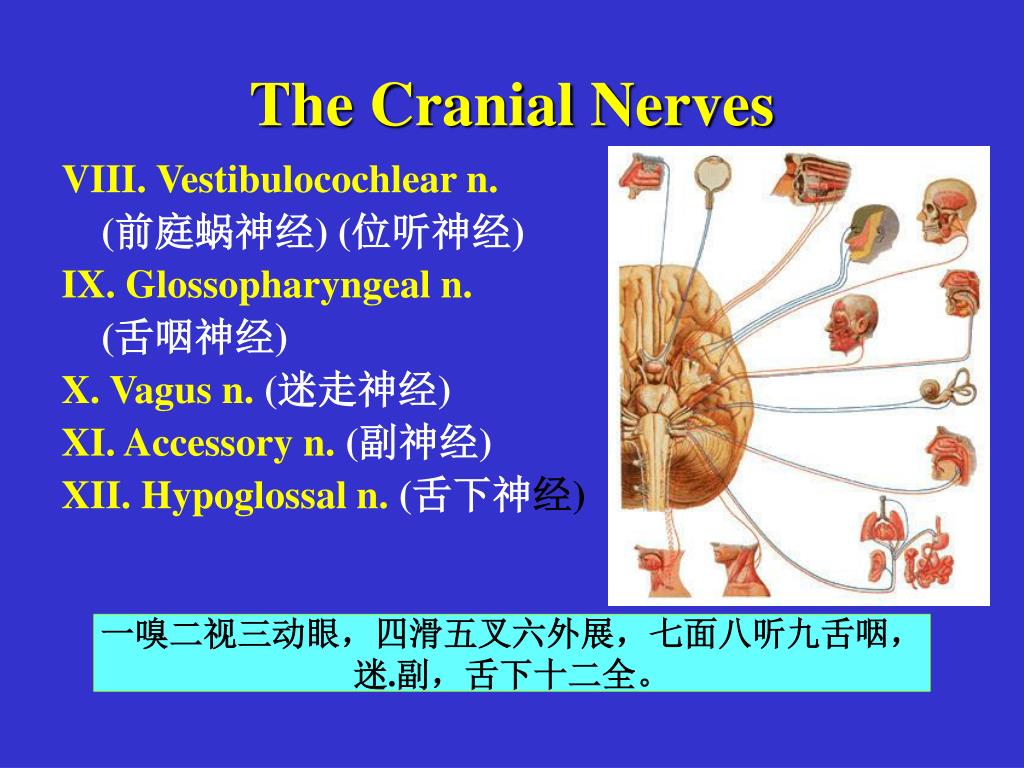 The Cranial Nerves

VIII. Vestibulocochlear n.
(前庭蜗神经) (位听神经)
IX. Glossopharyngeal n.
(舌咽神经)
X. Vagus n. (迷走神经)
XI. Accessory n. (副神经)
XII. Hypoglossal n. (舌下神经)

一嗅二视三动眼，四滑五叉六外展，七面八听九舌咽，迷.副，舌下十二全。